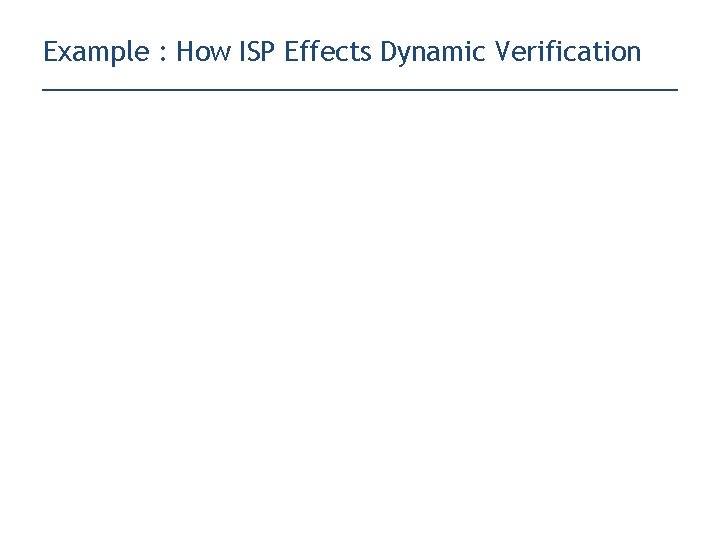 Example : How ISP Effects Dynamic Verification